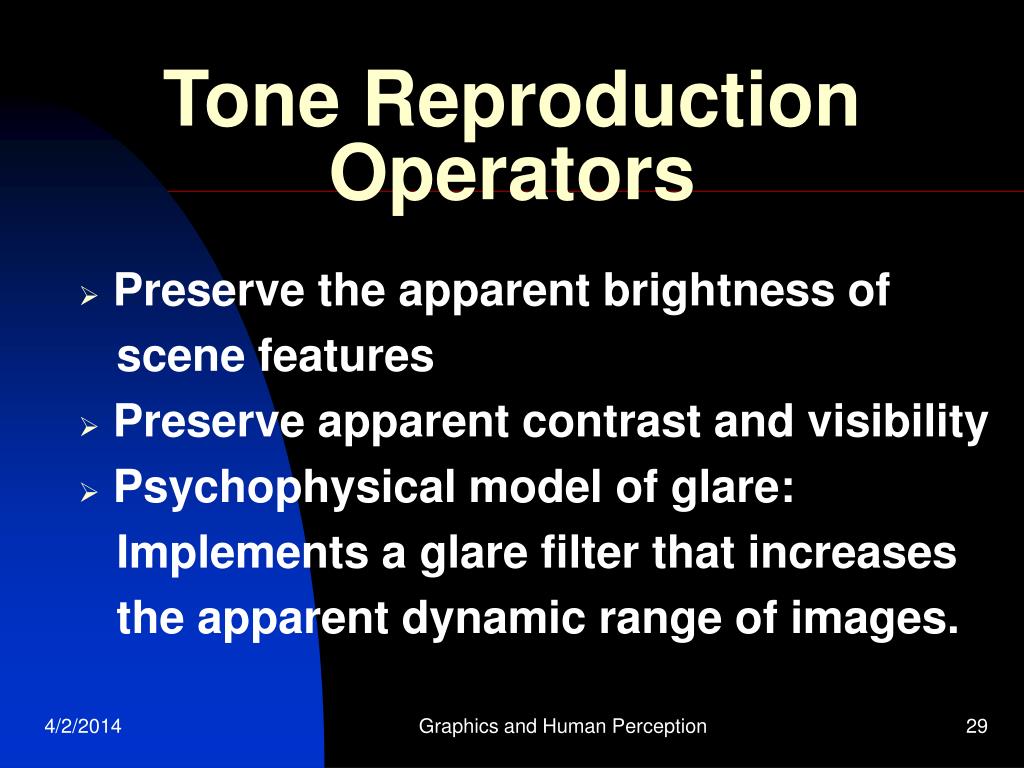 Tone Reproduction Operators

➢ Preserve the apparent brightness of scene features
➢ Preserve apparent contrast and visibility
➢ Psychophysical model of glare: Implements a glare filter that increases the apparent dynamic range of images.

4/2/2014 Graphics and Human Perception 29